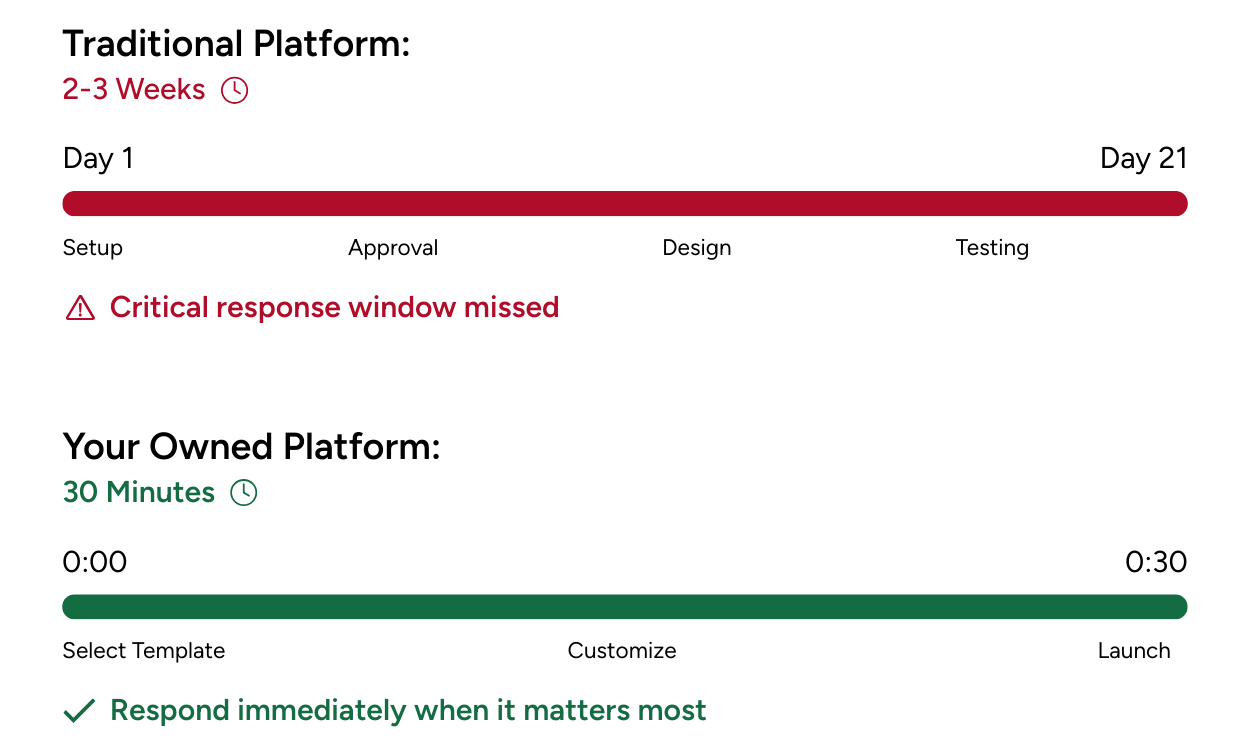 Traditional Platform:
2-3 Weeks

Day 1 Day 21

Setup Approval Design Testing

Critical response window missed

Your Owned Platform:
30 Minutes

0:00 0:30

Select Template Customize Launch

Respond immediately when it matters most